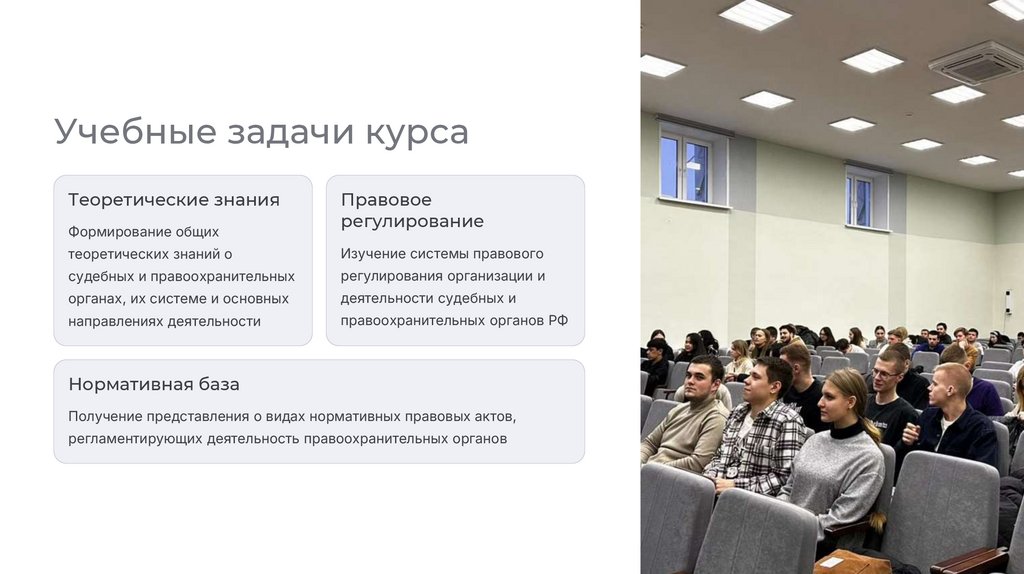 Учебные задачи курса

Теоретические знания

Формирование общих теоретических знаний о судебных и правоохранительных органах, их системе и основных направлениях деятельности

Правовое регулирование

Изучение системы правового регулирования организации и деятельности судебных и правоохранительных органов РФ

Нормативная база

Получение представления о видах нормативных правовых актов, регламентирующих деятельность правоохранительных органов